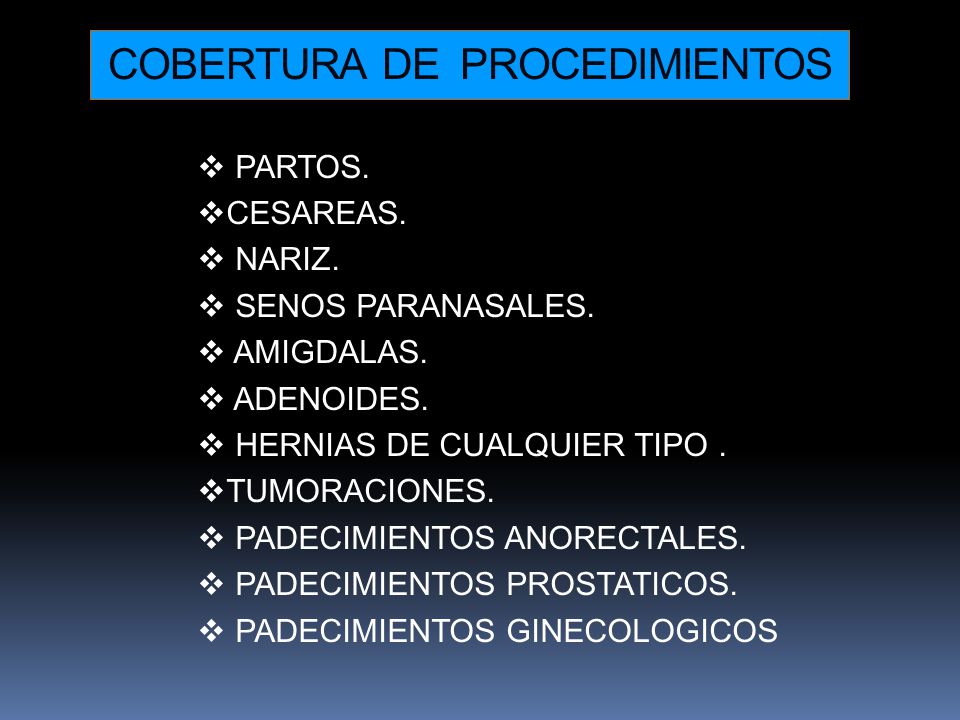 COBERTURA DE PROCEDIMIENTOS

❖ PARTOS.
❖CESAREAS.
❖ NARIZ.
❖ SENOS PARANASALES.
❖ AMIGDALAS.
❖ ADENOIDES.
❖ HERNIAS DE CUALQUIER TIPO .
❖TUMORACIONES.
❖ PADECIMIENTOS ANORECTALES.
❖ PADECIMIENTOS PROSTATICOS.
❖ PADECIMIENTOS GINECOLOGICOS